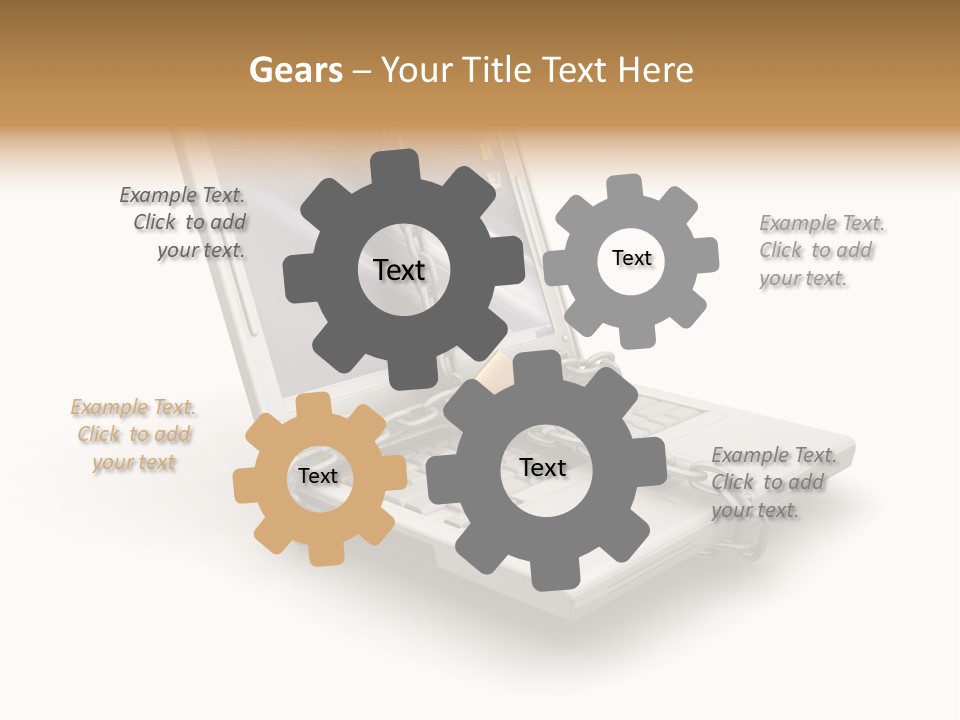 Gears – Your Title Text Here

Example Text. Click to add your text.

Text

Text

Example Text. Click to add your text.

Example Text. Click to add your text

Text

Text

Example Text. Click to add your text.